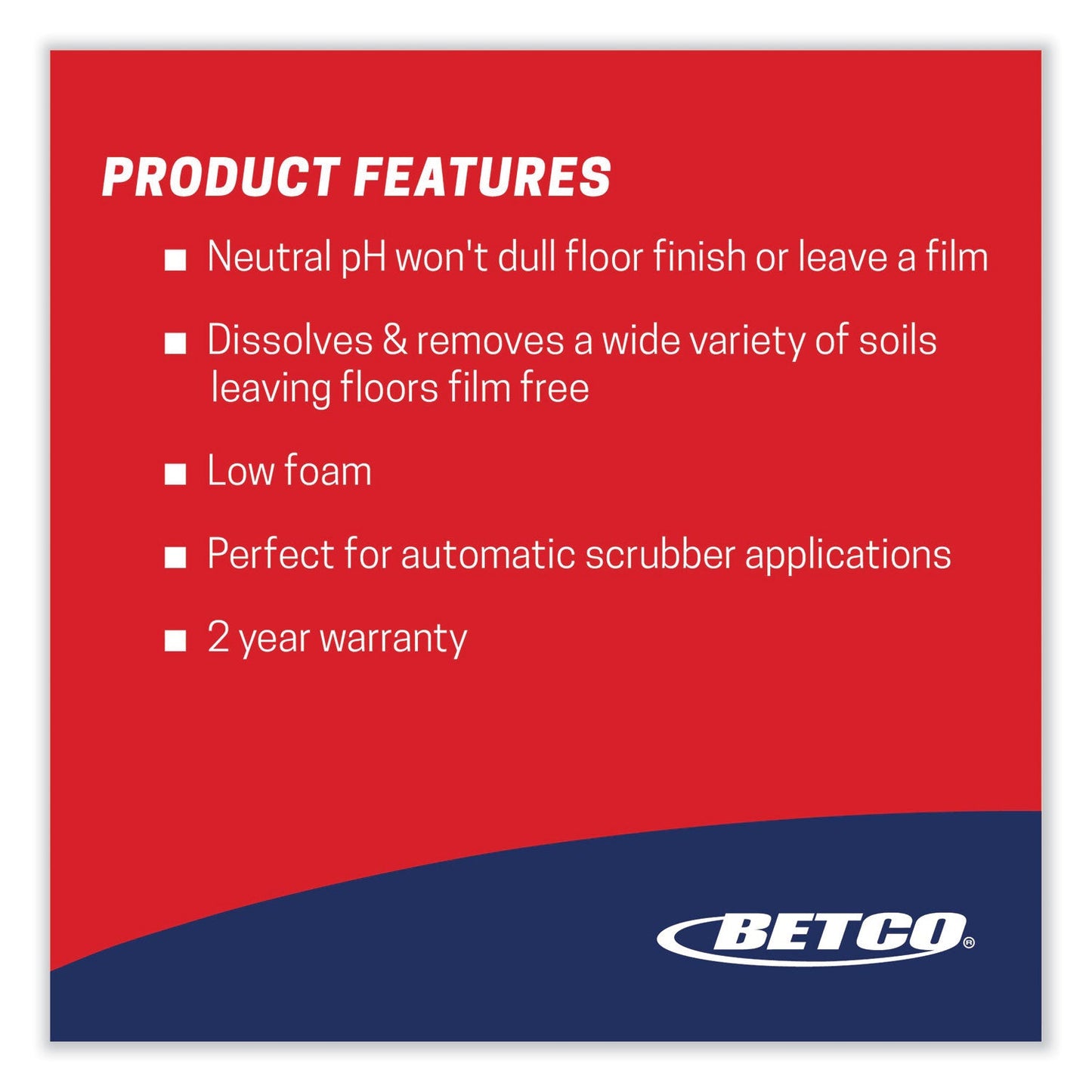 PRODUCT FEATURES

■ Neutral pH won't dull floor finish or leave a film

■ Dissolves & removes a wide variety of soils leaving floors film free

■ Low foam

■ Perfect for automatic scrubber applications

■ 2 year warranty

BETCO®